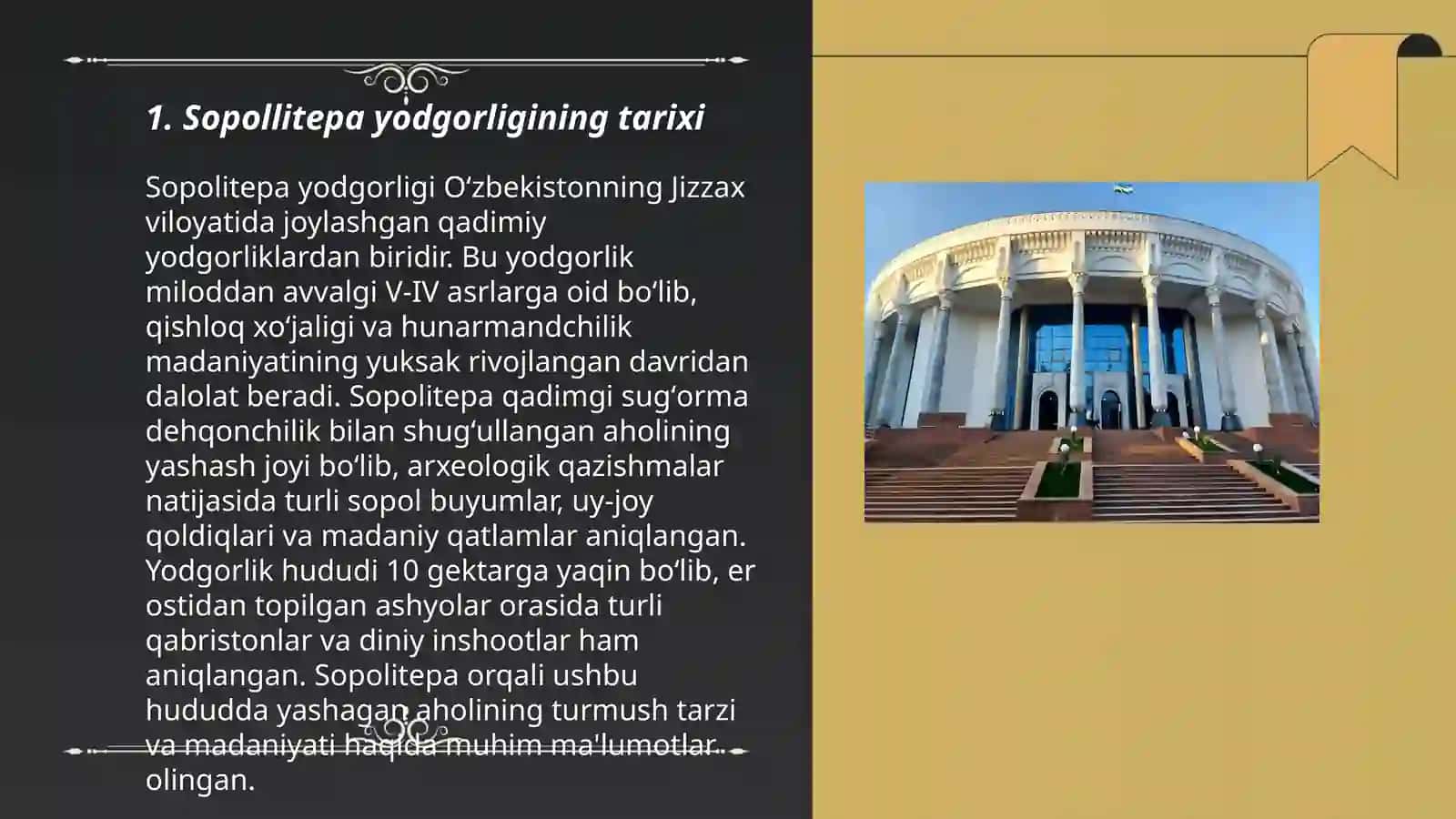 1. Sopollitepa yodgorligining tarixi

Sopolitepa yodgorligi Oʻzbekistonning Jizzax viloyatida joylashgan qadimiy yodgorliklardan biridir. Bu yodgorlik miloddan avvalgi V-IV asrlarga oid boʻlib, qishloq xoʻjaligi va hunarmandchilik madaniyatining yuksak rivojlangan davridan dalolat beradi. Sopolitepa qadimgi sugʻorma dehqonchilik bilan shugʻullangan aholining yashash joyi boʻlib, arxeologik qazishmalar natijasida turli sopol buyumlar, uy-joy qoldiqlari va madaniy qatlamlar aniqlangan. Yodgorlik hududi 10 gektarga yaqin boʻlib, er ostidan topilgan ashyolar orasida turli qabristonlar va diniy inshootlar ham aniqlangan. Sopolitepa orqali ushbu hududda yashagan aholining turmush tarzi va madaniyati haqida muhim ma'lumotlar olingan.